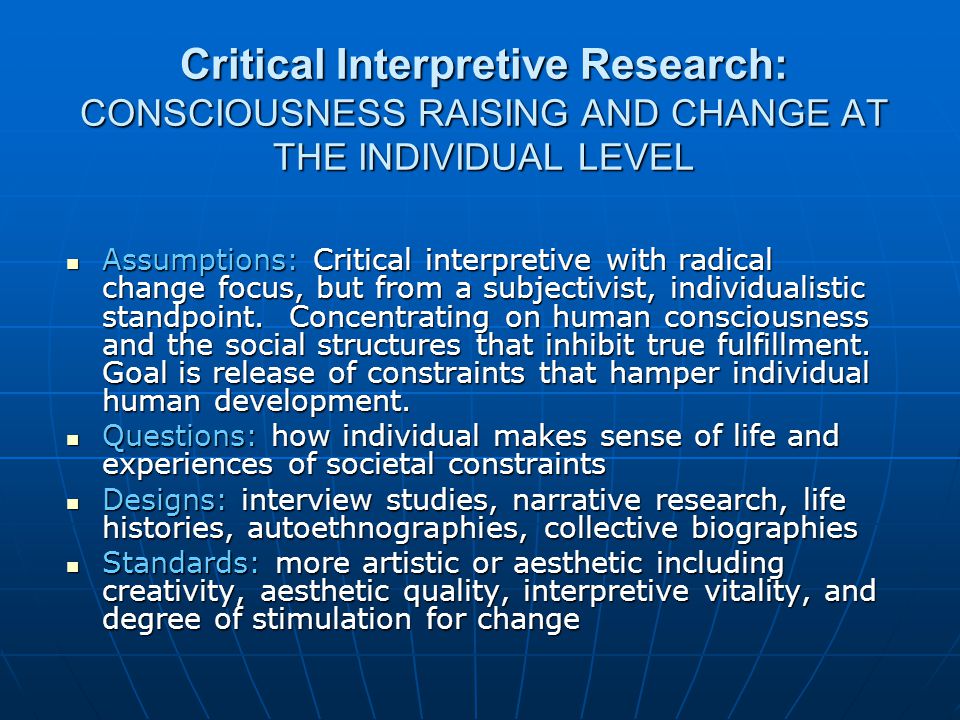 Critical Interpretive Research:
CONSCIOUSNESS RAISING AND CHANGE AT THE INDIVIDUAL LEVEL

- Assumptions: Critical interpretive with radical change focus, but from a subjectivist, individualistic standpoint. Concentrating on human consciousness and the social structures that inhibit true fulfillment. Goal is release of constraints that hamper individual human development.
- Questions: how individual makes sense of life and experiences of societal constraints
- Designs: interview studies, narrative research, life histories, autoethnographies, collective biographies
- Standards: more artistic or aesthetic including creativity, aesthetic quality, interpretive vitality, and degree of stimulation for change